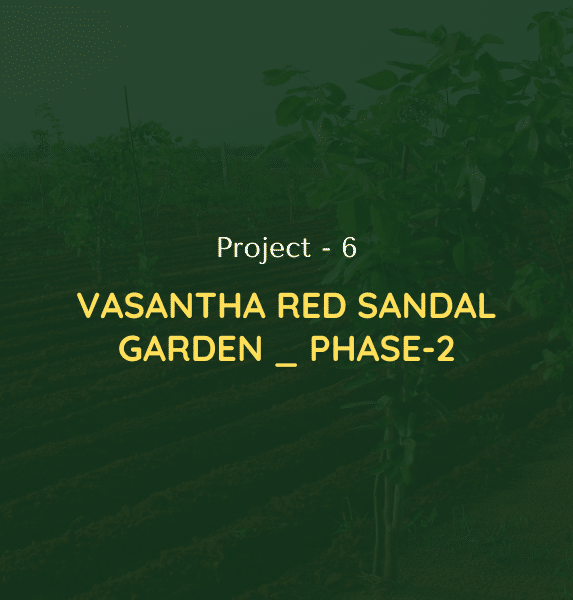 Project - 6

VASANTHA RED SANDAL GARDEN _ PHASE-2